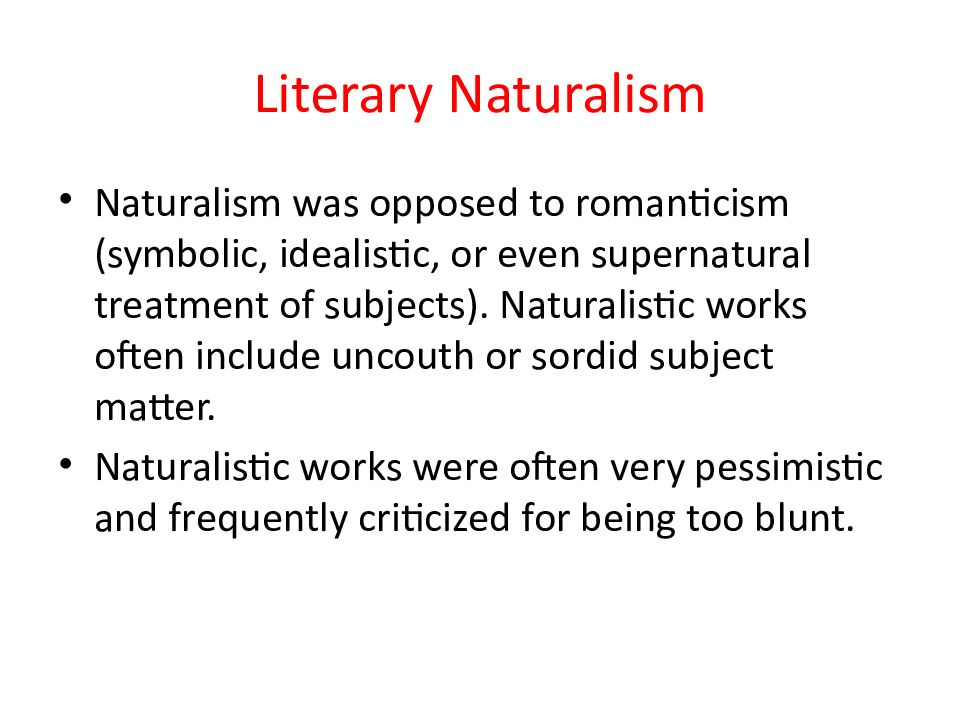 Literary Naturalism

• Naturalism was opposed to romanticism (symbolic, idealistic, or even supernatural treatment of subjects). Naturalistic works often include uncouth or sordid subject matter.
• Naturalistic works were often very pessimistic and frequently criticized for being too blunt.